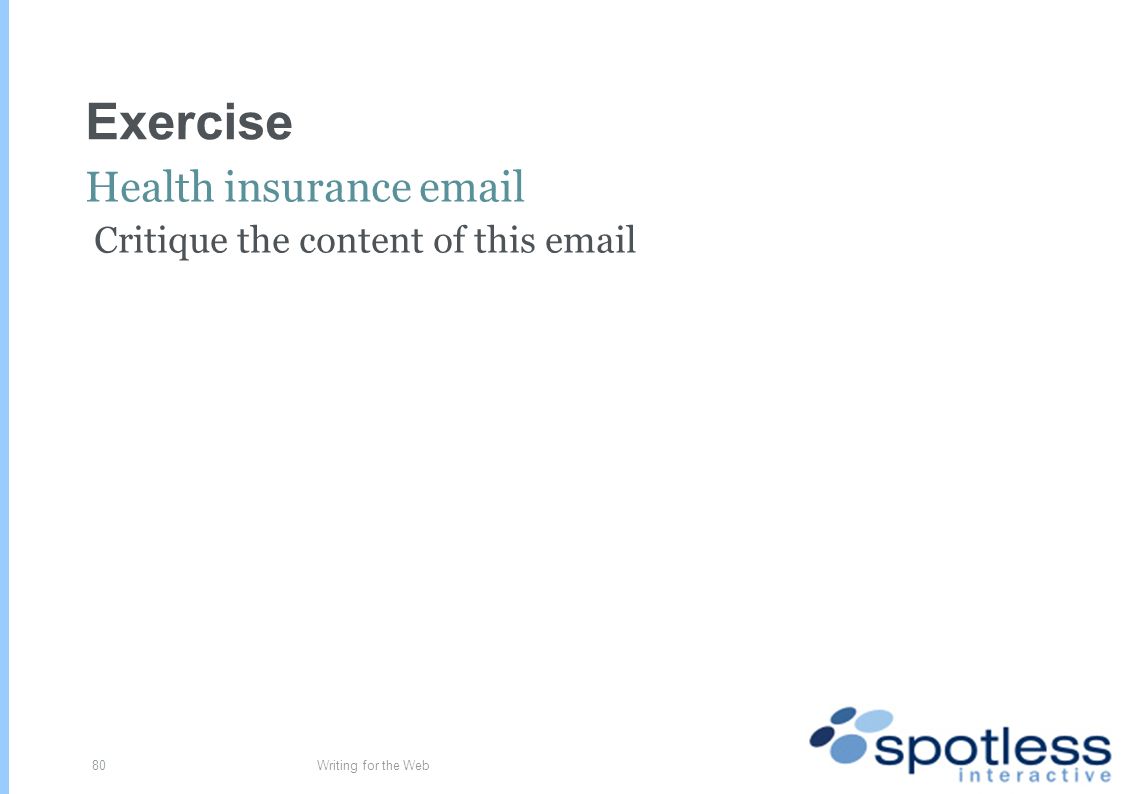 Exercise

Health insurance email

Critique the content of this email

80

Writing for the Web

spotless
interactive